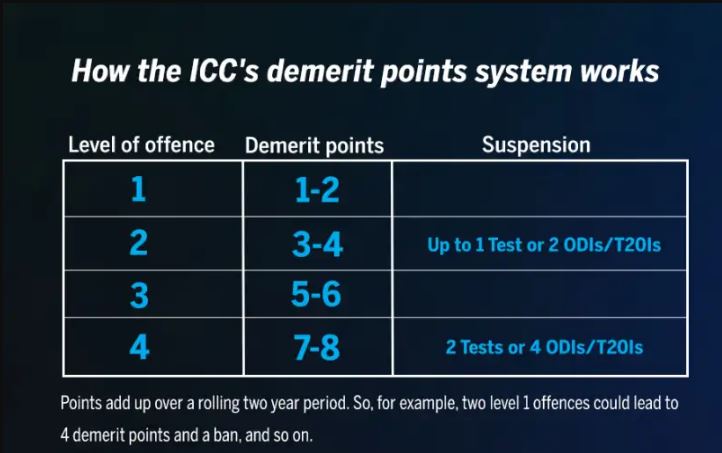 How the ICC's demerit points system works

| Level of offence | Demerit points | Suspension |
|---|---|---|
| 1 | 1-2 | |
| 2 | 3-4 | Up to 1 Test or 2 ODIs/T20Is |
| 3 | 5-6 | |
| 4 | 7-8 | 2 Tests or 4 ODIs/T20Is |

Points add up over a rolling two year period. So, for example, two level 1 offences could lead to 4 demerit points and a ban, and so on.